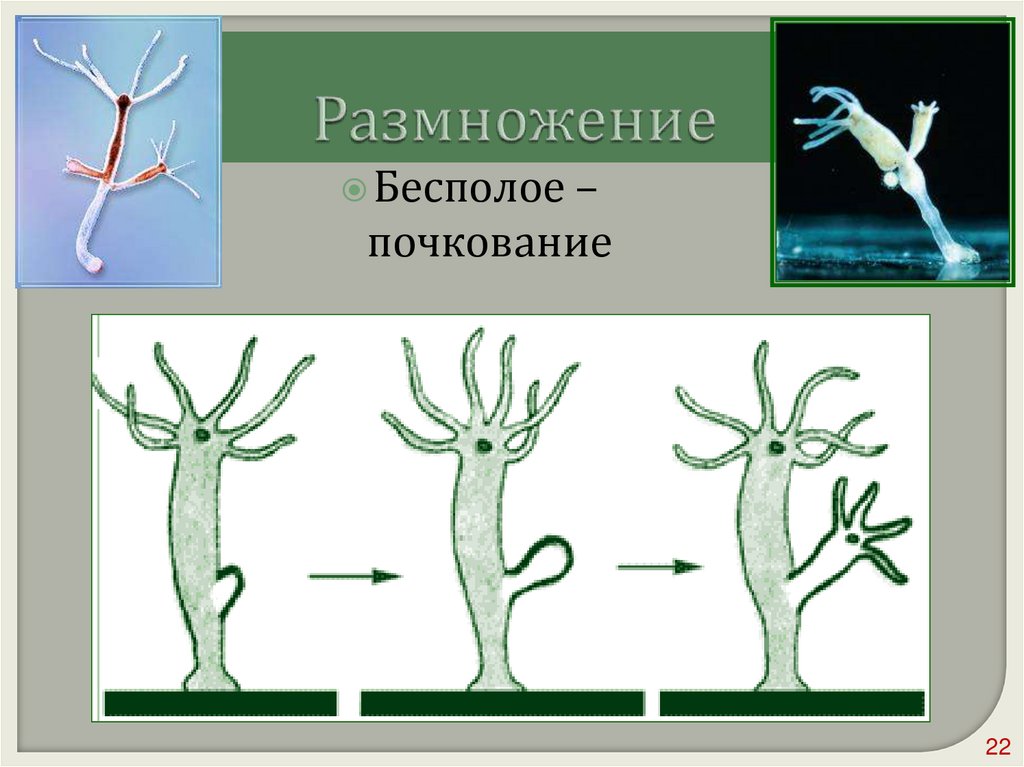 Размножение

Бесполое – почкование

22